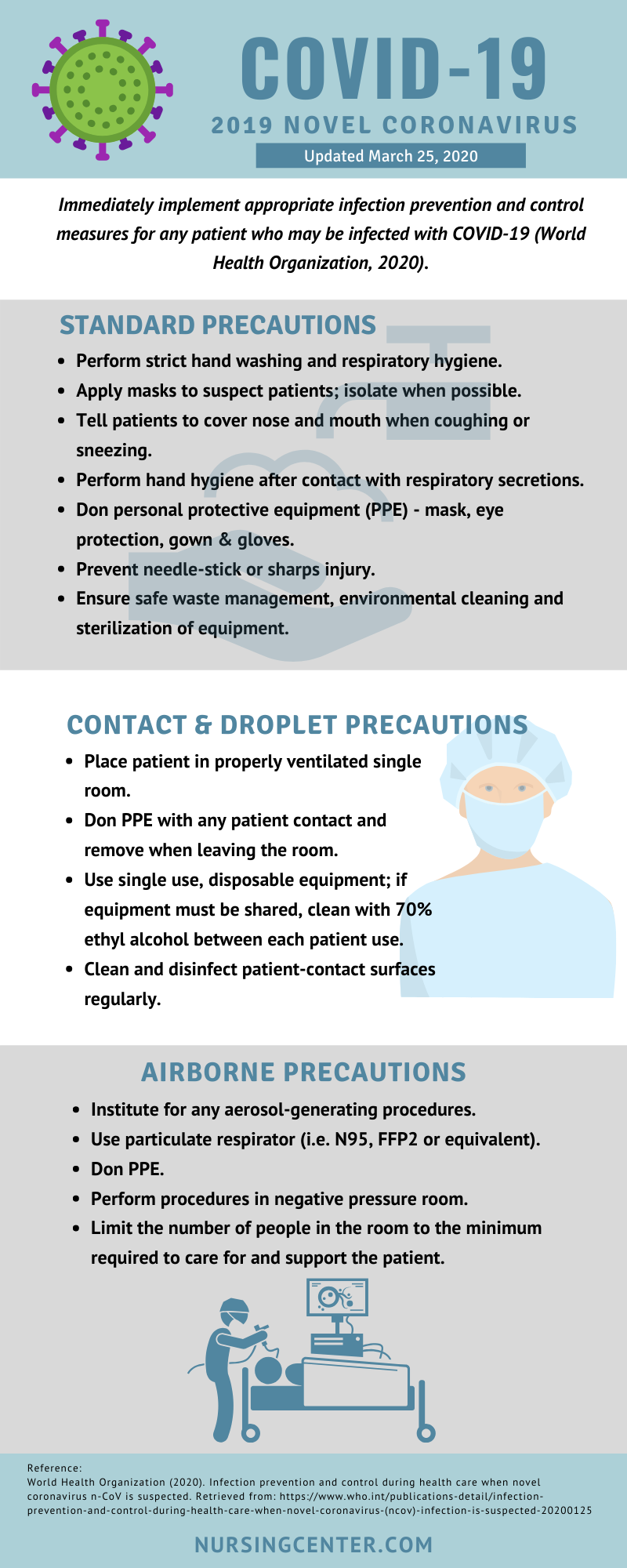 COVID-19

2019 NOVEL CORONAVIRUS

Updated March 25, 2020

Immediately implement appropriate infection prevention and control measures for any patient who may be infected with COVID-19 (World Health Organization, 2020).

STANDARD PRECAUTIONS

- Perform strict hand washing and respiratory hygiene.
- Apply masks to suspect patients; isolate when possible.
- Tell patients to cover nose and mouth when coughing or sneezing.
- Perform hand hygiene after contact with respiratory secretions.
- Don personal protective equipment (PPE) - mask, eye protection, gown & gloves.
- Prevent needle-stick or sharps injury.
- Ensure safe waste management, environmental cleaning and sterilization of equipment.

CONTACT & DROPLET PRECAUTIONS

- Place patient in properly ventilated single room.
- Don PPE with any patient contact and remove when leaving the room.
- Use single use, disposable equipment; if equipment must be shared, clean with 70% ethyl alcohol between each patient use.
- Clean and disinfect patient-contact surfaces regularly.

AIRBORNE PRECAUTIONS

- Institute for any aerosol-generating procedures.
- Use particulate respirator (i.e. N95, FFP2 or equivalent).
- Don PPE.
- Perform procedures in negative pressure room.
- Limit the number of people in the room to the minimum required to care for and support the patient.

Reference:
World Health Organization (2020). Infection prevention and control during health care when novel coronavirus n-CoV is suspected. Retrieved from: https://www.who.int/publications-detail/infection-prevention-and-control-during-health-care-when-novel-coronavirus-(ncov)-infection-is-suspected-20200125

NURSINGCENTER.COM